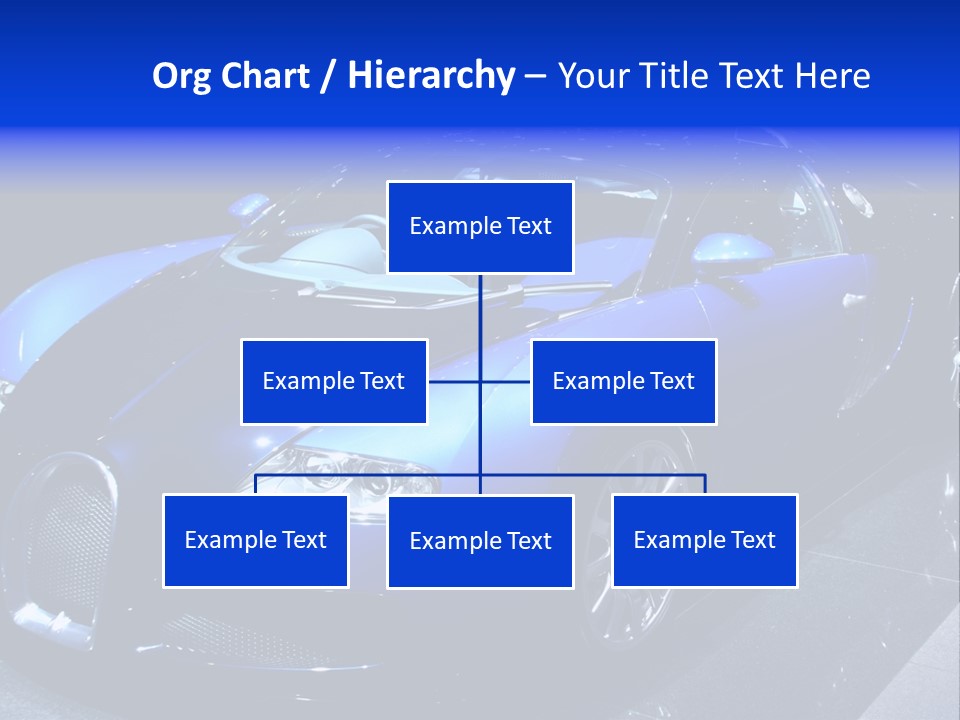 Org Chart / Hierarchy – Your Title Text Here

Example Text

Example Text

Example Text

Example Text

Example Text

Example Text